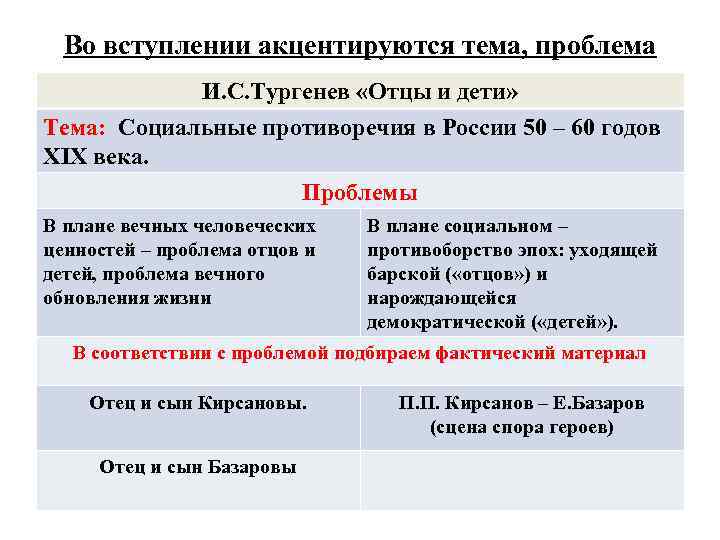 Во вступлении акцентируются тема, проблема

| И.С.Тургенев «Отцы и дети» | |
|---|---|
| Тема: Социальные противоречия в России 50 – 60 годов XIX века. | |
| Проблемы | |
| В плане вечных человеческих ценностей – проблема отцов и детей, проблема вечного обновления жизни | В плане социальном – противоборство эпох: уходящей барской («отцов») и нарождающейся демократической («детей»). |
| В соответствии с проблемой подбираем фактический материал | |
| Отец и сын Кирсановы. | П.П. Кирсанов – Е.Базаров (сцена спора героев) |
| Отец и сын Базаровы | |